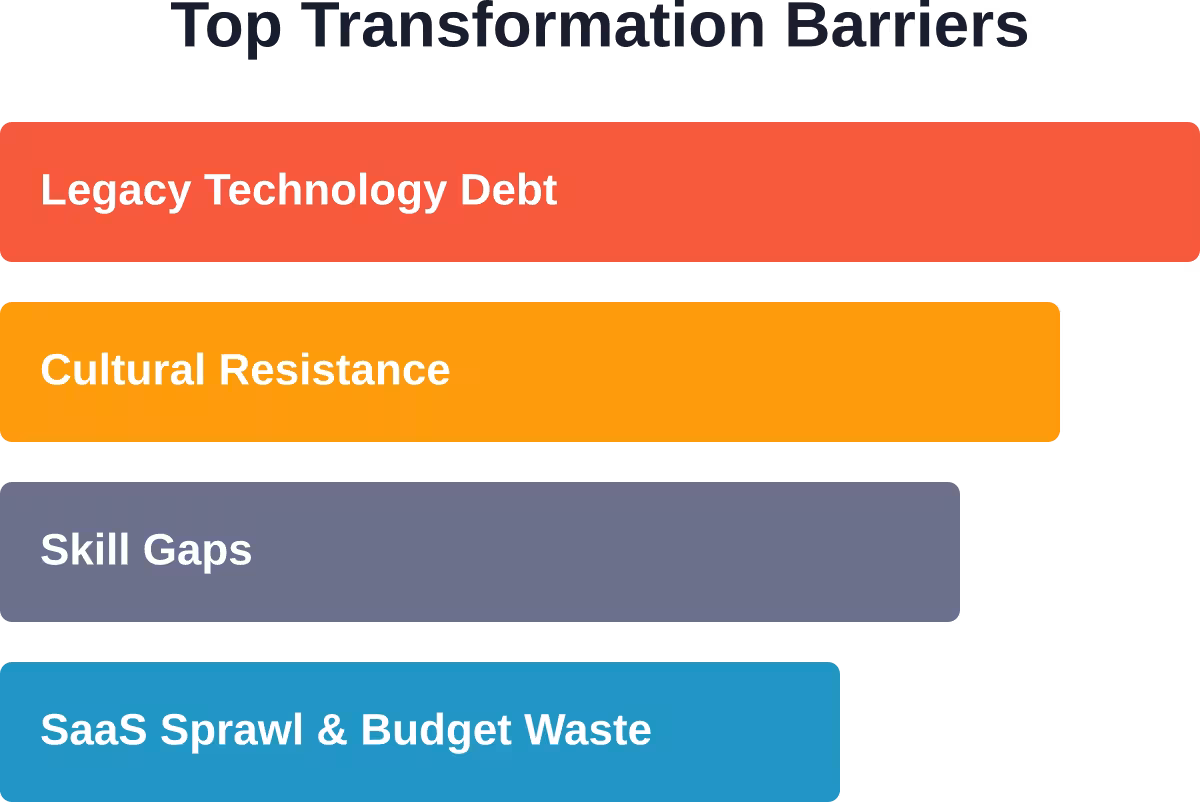 Top Transformation Barriers

Legacy Technology Debt

Cultural Resistance

Skill Gaps

SaaS Sprawl & Budget Waste